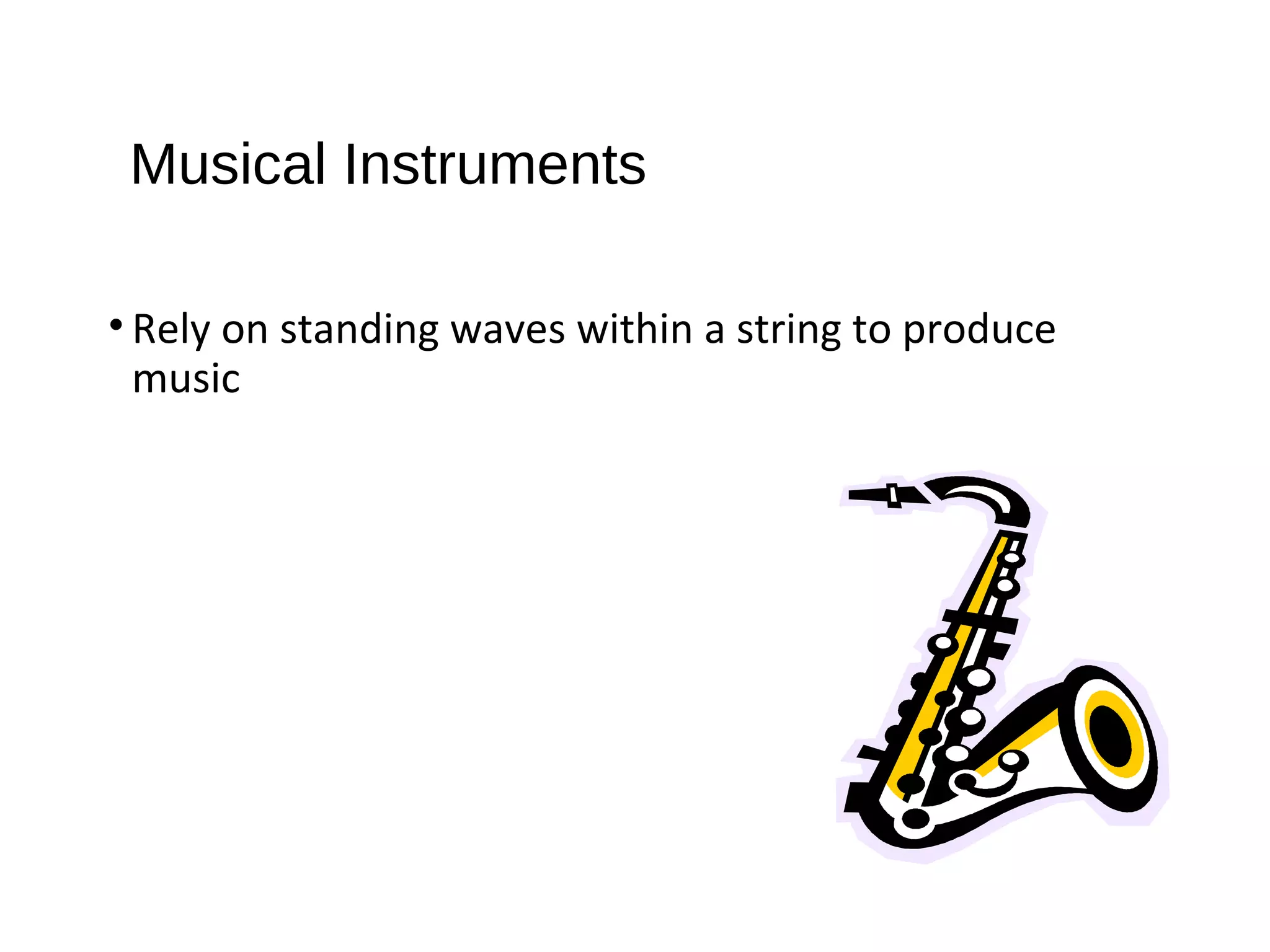 Musical Instruments

• Rely on standing waves within a string to produce music